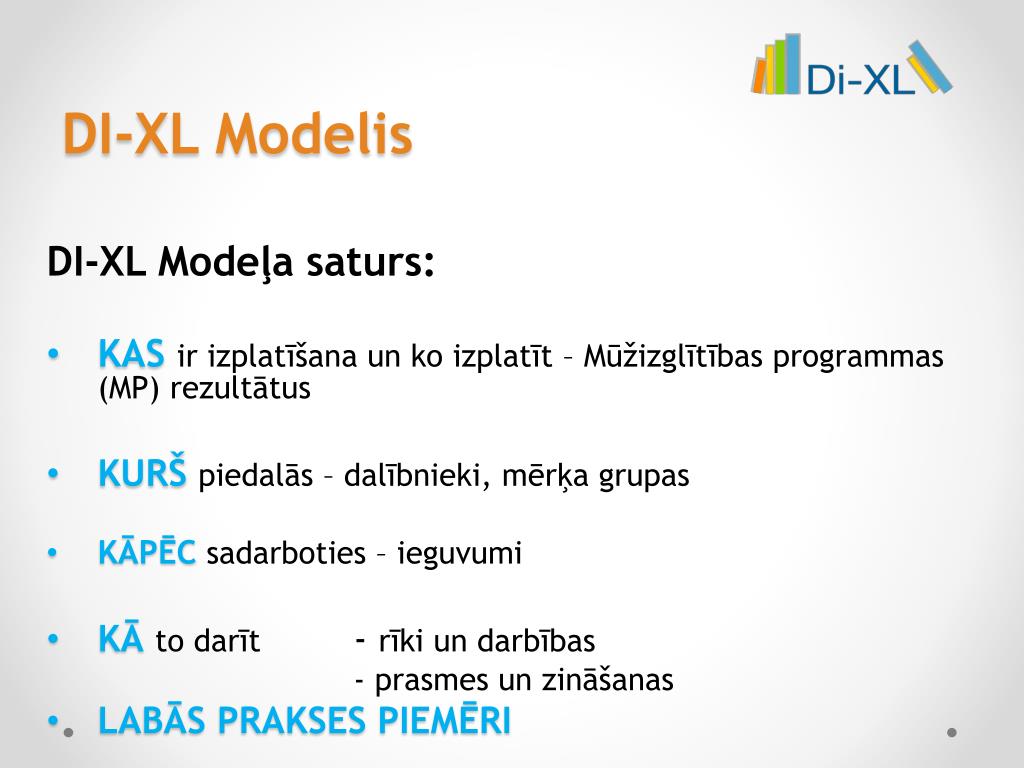 Di-XL

DI-XL Modelis

DI-XL Modeļa saturs:

• KAS ir izplatīšana un ko izplatīt – Mūžizglītības programmas (MP) rezultātus

• KURŠ piedalās – dalībnieki, mērķa grupas

• KĀPĒC sadarboties – ieguvumi

• KĀ to darīt - rīki un darbības
- prasmes un zināšanas

• LABĀS PRAKSES PIEMĒRI